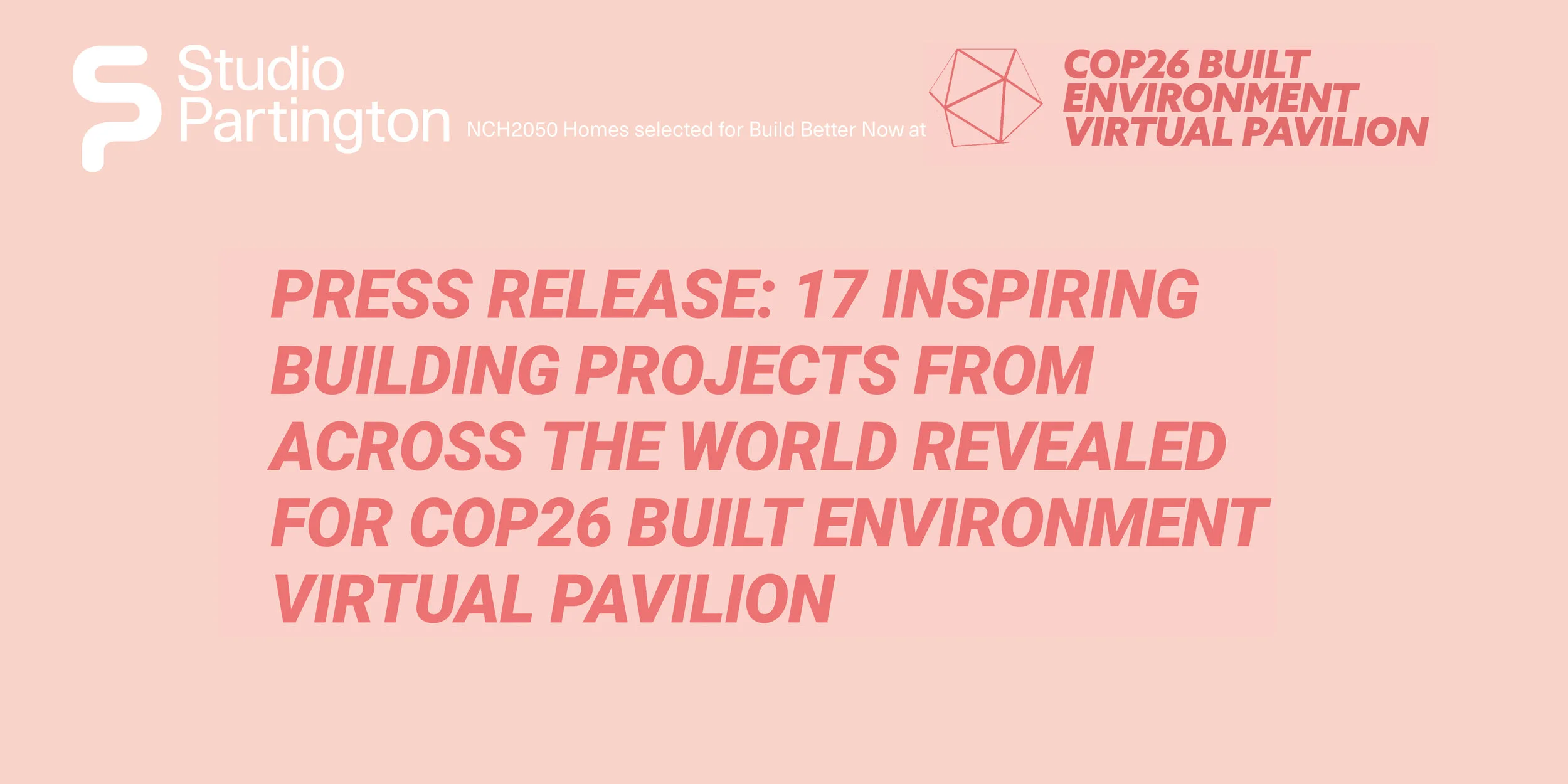 Studio Partington NCH2050 Homes selected for Build Better Now at

COP26 BUILT ENVIRONMENT VIRTUAL PAVILION

PRESS RELEASE: 17 INSPIRING BUILDING PROJECTS FROM ACROSS THE WORLD REVEALED FOR COP26 BUILT ENVIRONMENT VIRTUAL PAVILION